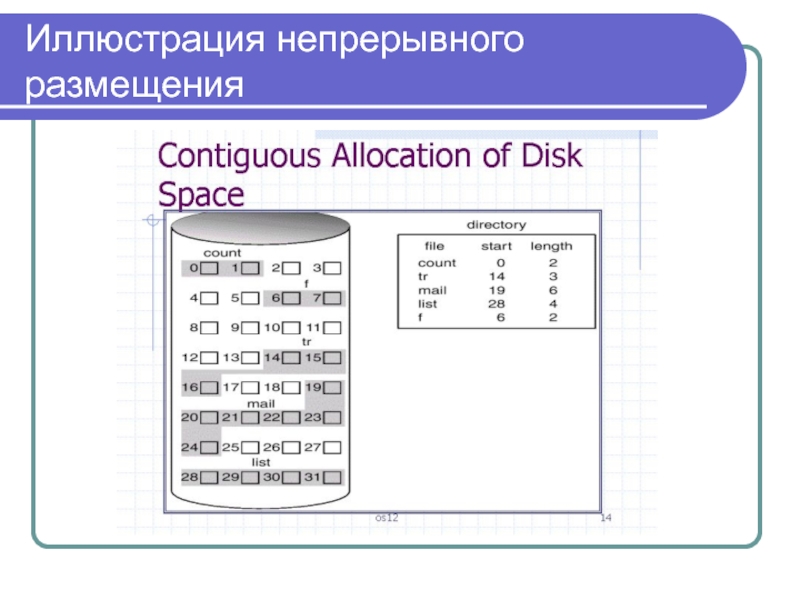 Иллюстрация непрерывного размещения

Contiguous Allocation of Disk Space

count
0 1 2 3
f
4 5 6 7
8 9 10 11
tr
12 13 14 15
16 17 18 19
mail
20 21 22 23
24 25 26 27
list
28 29 30 31

directory

| file | start | length |
|---|---|---|
| count | 0 | 2 |
| tr | 14 | 3 |
| mail | 19 | 6 |
| list | 28 | 4 |
| f | 6 | 2 |

os12

14